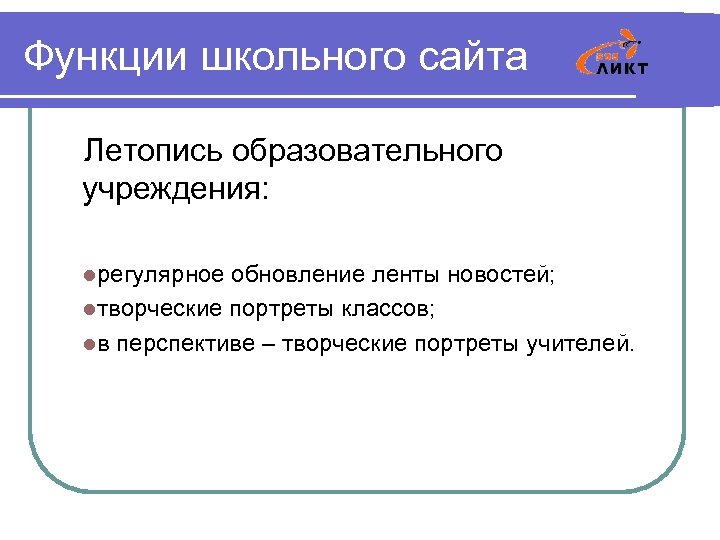 Функции школьного сайта

ЛИКТ

Летопись образовательного учреждения:

регулярное обновление ленты новостей;
творческие портреты классов;
в перспективе – творческие портреты учителей.